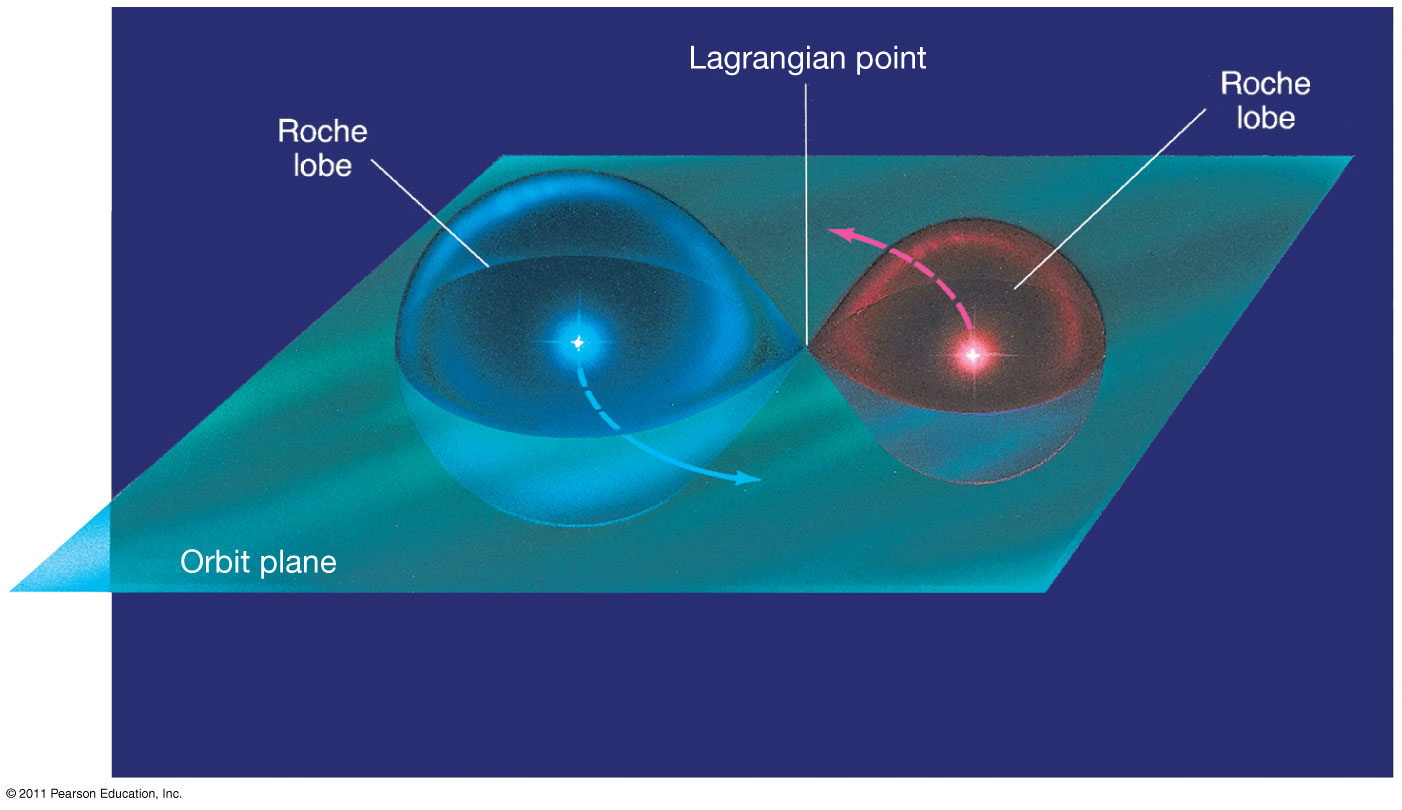 Lagrangian point

Roche lobe

Roche lobe

Orbit plane

© 2011 Pearson Education, Inc.